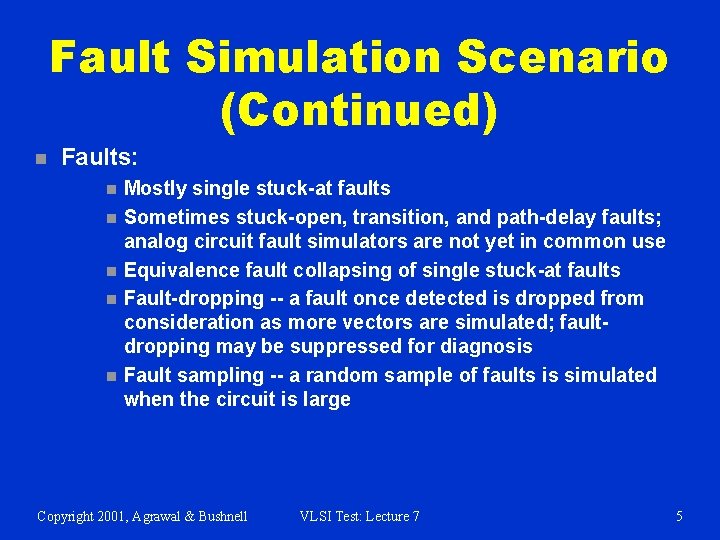 Fault Simulation Scenario (Continued)

Faults:

Mostly single stuck-at faults

Sometimes stuck-open, transition, and path-delay faults; analog circuit fault simulators are not yet in common use

Equivalence fault collapsing of single stuck-at faults

Fault-dropping -- a fault once detected is dropped from consideration as more vectors are simulated; fault-dropping may be suppressed for diagnosis

Fault sampling -- a random sample of faults is simulated when the circuit is large

Copyright 2001, Agrawal & Bushnell

VLSI Test: Lecture 7

5